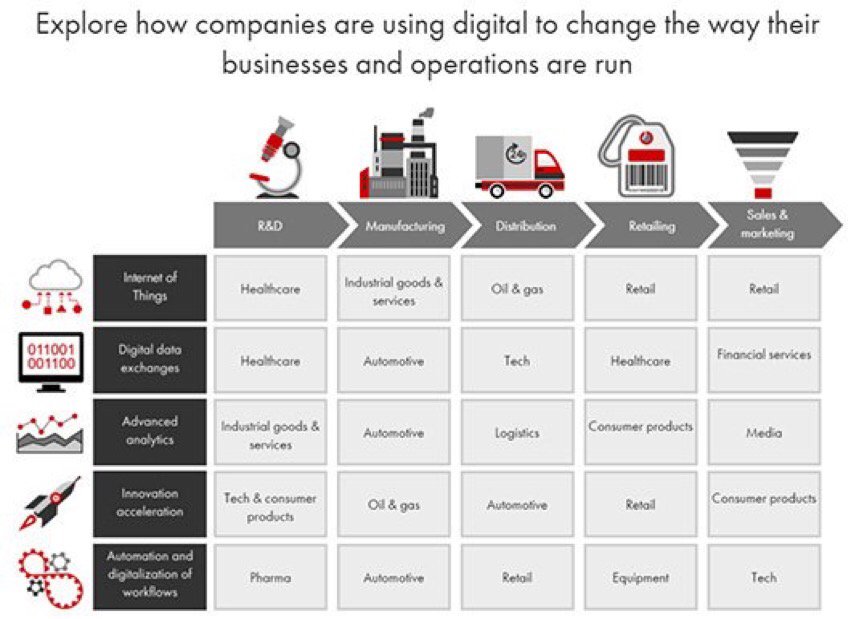 Explore how companies are using digital to change the way their businesses and operations are run

| | R&D | Manufacturing | Distribution | Retailing | Sales & marketing |
|---|---|---|---|---|---|
| Internet of Things | Healthcare | Industrial goods & services | Oil & gas | Retail | Retail |
| Digital data exchanges | Healthcare | Automotive | Tech | Healthcare | Financial services |
| Advanced analytics | Industrial goods & services | Automotive | Logistics | Consumer products | Media |
| Innovation acceleration | Tech & consumer products | Oil & gas | Automotive | Retail | Consumer products |
| Automation and digitalization of workflows | Pharma | Automotive | Retail | Equipment | Tech |

011001
001100

24